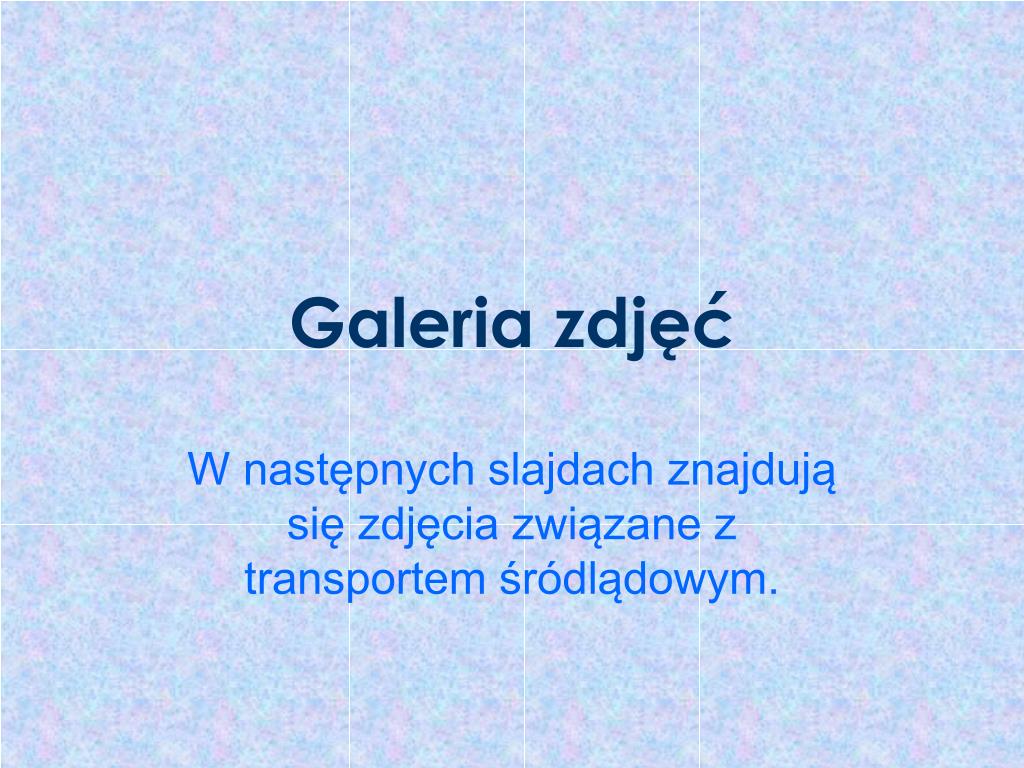 Galeria zdjęć

W następnych slajdach znajdują się zdjęcia związane z transportem śródlądowym.